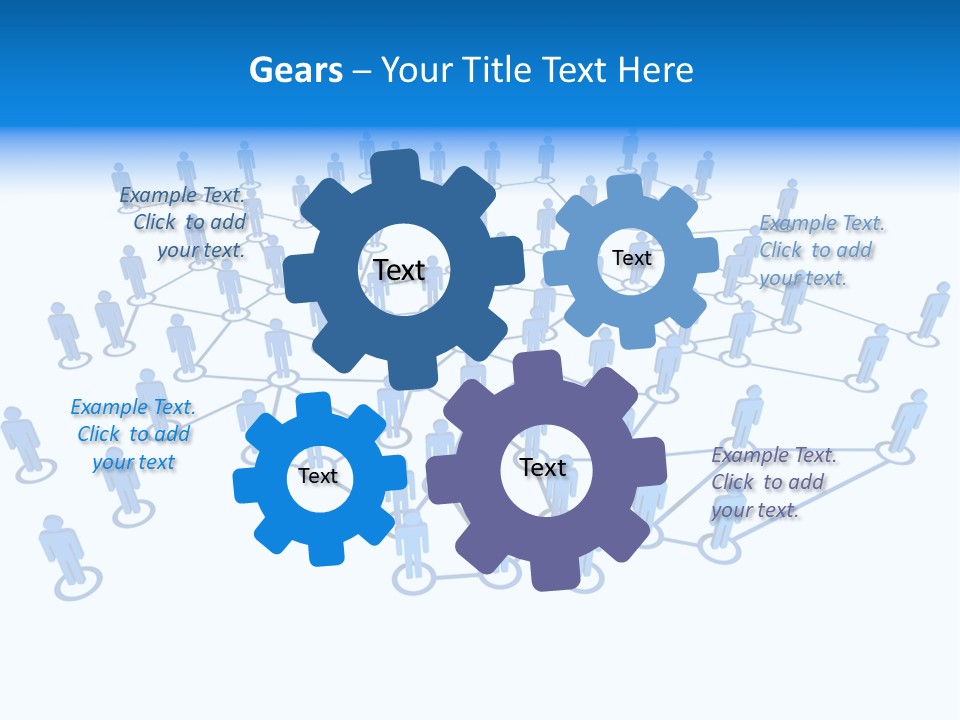 Gears – Your Title Text Here

Example Text. Click to add your text.

Text

Text

Example Text. Click to add your text.

Example Text. Click to add your text

Text

Text

Example Text. Click to add your text.